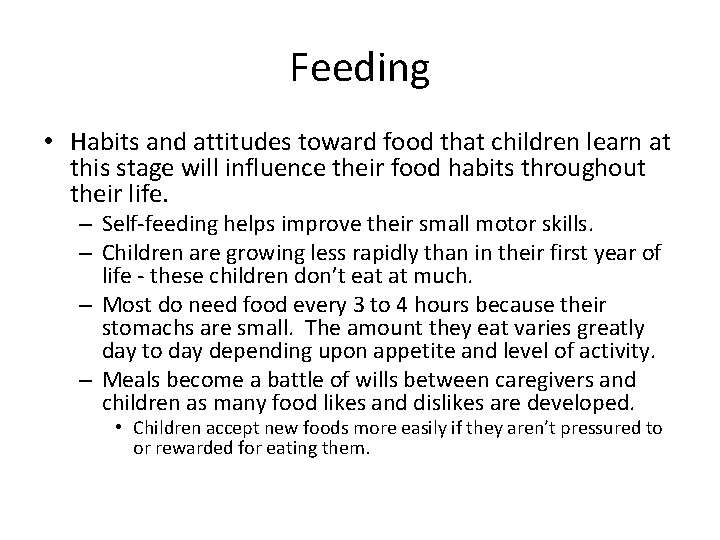 Feeding

• Habits and attitudes toward food that children learn at this stage will influence their food habits throughout their life.

– Self-feeding helps improve their small motor skills.

– Children are growing less rapidly than in their first year of life - these children don't eat at much.

– Most do need food every 3 to 4 hours because their stomachs are small. The amount they eat varies greatly day to day depending upon appetite and level of activity.

– Meals become a battle of wills between caregivers and children as many food likes and dislikes are developed.

• Children accept new foods more easily if they aren't pressured to or rewarded for eating them.